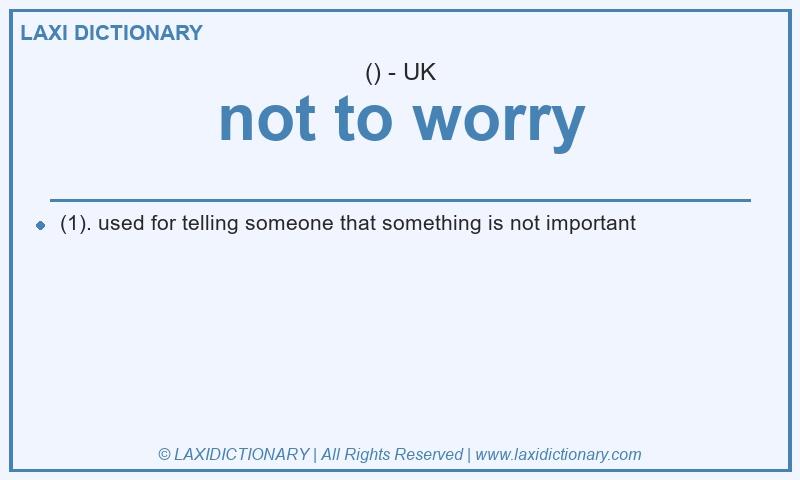 LAXI DICTIONARY

() - UK

not to worry

(1). used for telling someone that something is not important

© LAXIDICTIONARY | All Rights Reserved | www.laxidictionary.com